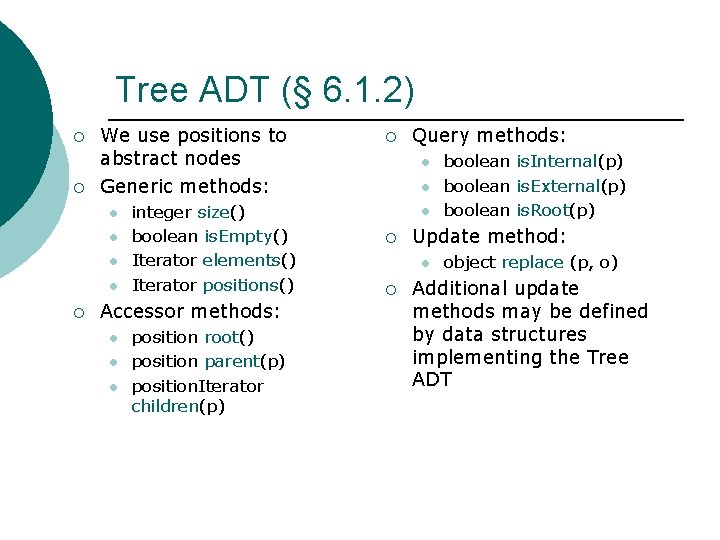 Tree ADT (§ 6.1.2)

- We use positions to abstract nodes
- Generic methods:
  - integer size()
  - boolean isEmpty()
  - Iterator elements()
  - Iterator positions()
- Accessor methods:
  - position root()
  - position parent(p)
  - positionIterator children(p)

- Query methods:
  - boolean isInternal(p)
  - boolean isExternal(p)
  - boolean isRoot(p)
- Update method:
  - object replace (p, o)
- Additional update methods may be defined by data structures implementing the Tree ADT